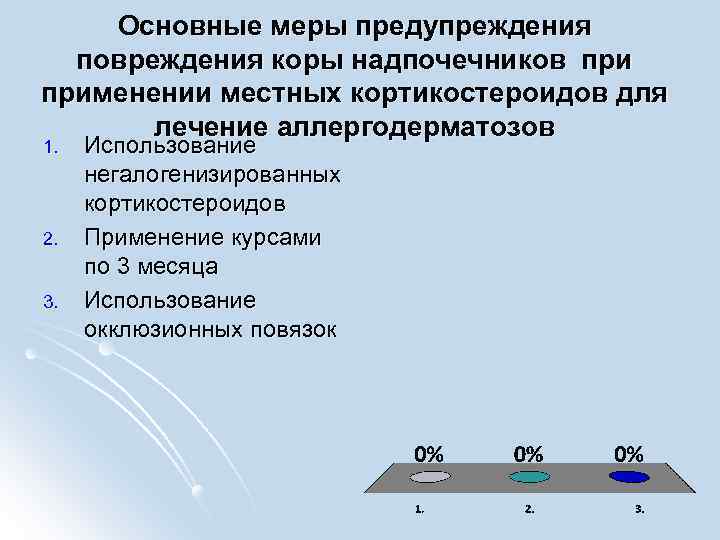 Основные меры предупреждения повреждения коры надпочечников при применении местных кортикостероидов для лечение аллергодерматозов

1. Использование негалогенизированных кортикостероидов
2. Применение курсами по 3 месяца
3. Использование окклюзионных повязок

0%
0%
0%

1.
2.
3.